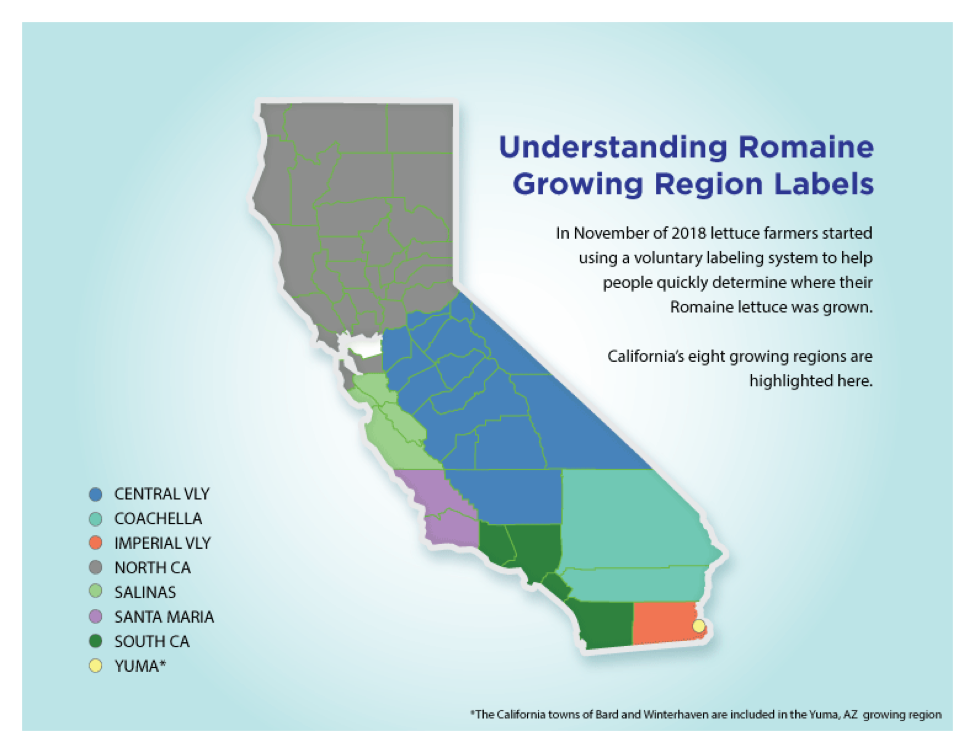 Understanding Romaine Growing Region Labels

In November of 2018 lettuce farmers started using a voluntary labeling system to help people quickly determine where their Romaine lettuce was grown.

California's eight growing regions are highlighted here.

CENTRAL VLY
COACHELLA
IMPERIAL VLY
NORTH CA
SALINAS
SANTA MARIA
SOUTH CA
YUMA*

*The California towns of Bard and Winterhaven are included in the Yuma, AZ growing region